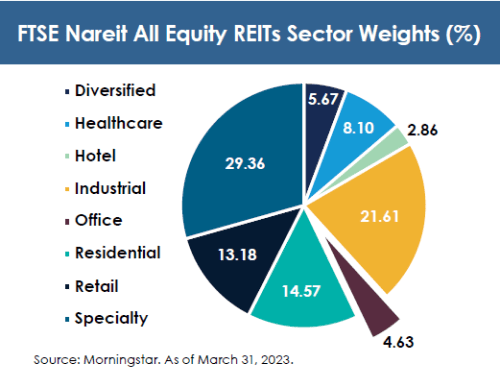 FTSE Nareit All Equity REITs Sector Weights (%)

Diversified
Healthcare
Hotel
Industrial
Office
Residential
Retail
Specialty

5.67
8.10
2.86
21.61
4.63
14.57
13.18
29.36

Source: Morningstar. As of March 31, 2023.